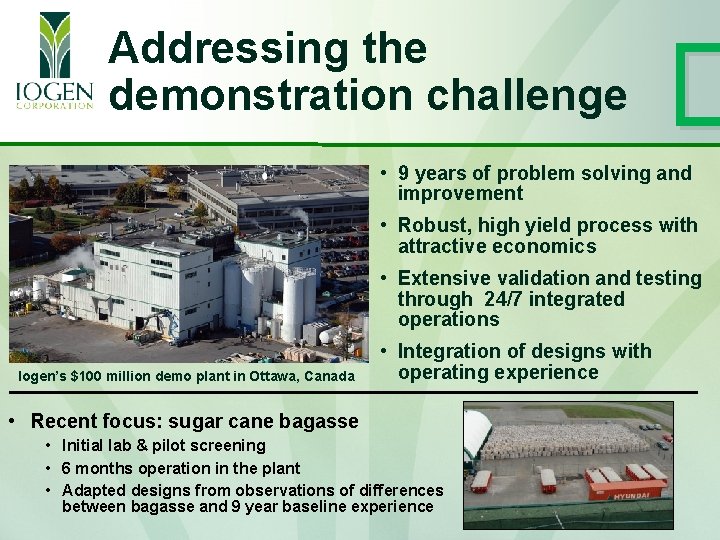 IOGEN CORPORATION

Addressing the demonstration challenge

Iogen's $100 million demo plant in Ottawa, Canada

• 9 years of problem solving and improvement
• Robust, high yield process with attractive economics
• Extensive validation and testing through 24/7 integrated operations
• Integration of designs with operating experience

• Recent focus: sugar cane bagasse
  • Initial lab & pilot screening
  • 6 months operation in the plant
  • Adapted designs from observations of differences between bagasse and 9 year baseline experience

HYUNDAI